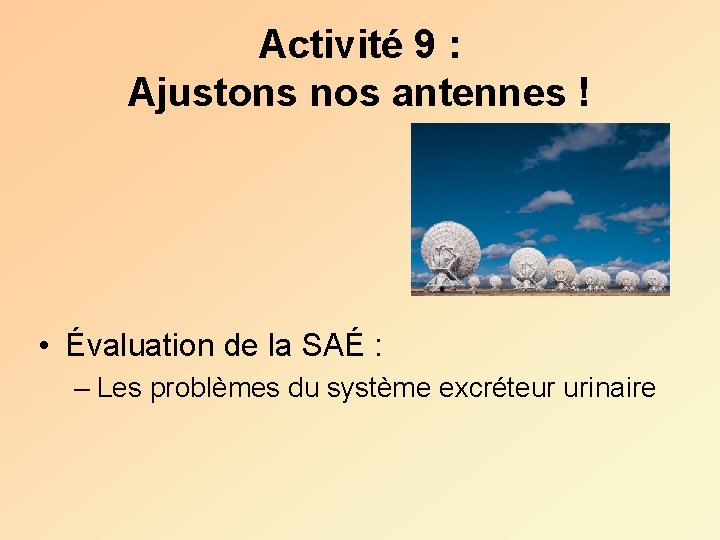 Activité 9 :
Ajustons nos antennes !

• Évaluation de la SAÉ :
– Les problèmes du système excréteur urinaire